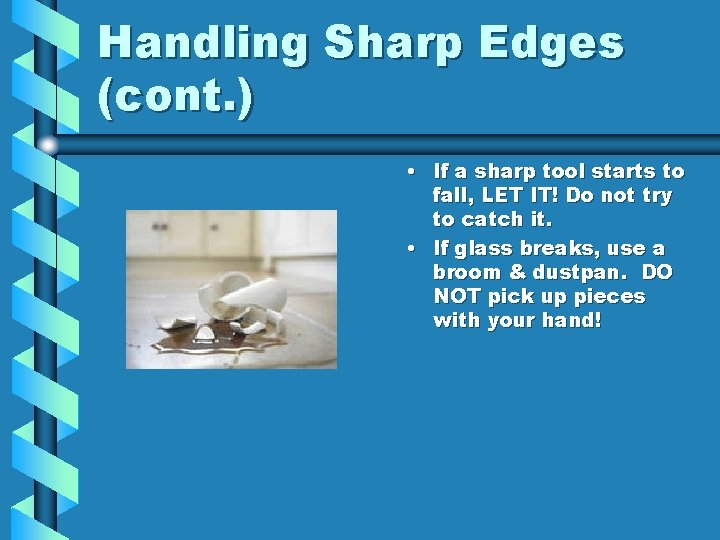 Handling Sharp Edges (cont.)

• If a sharp tool starts to fall, LET IT! Do not try to catch it.

• If glass breaks, use a broom & dustpan. DO NOT pick up pieces with your hand!